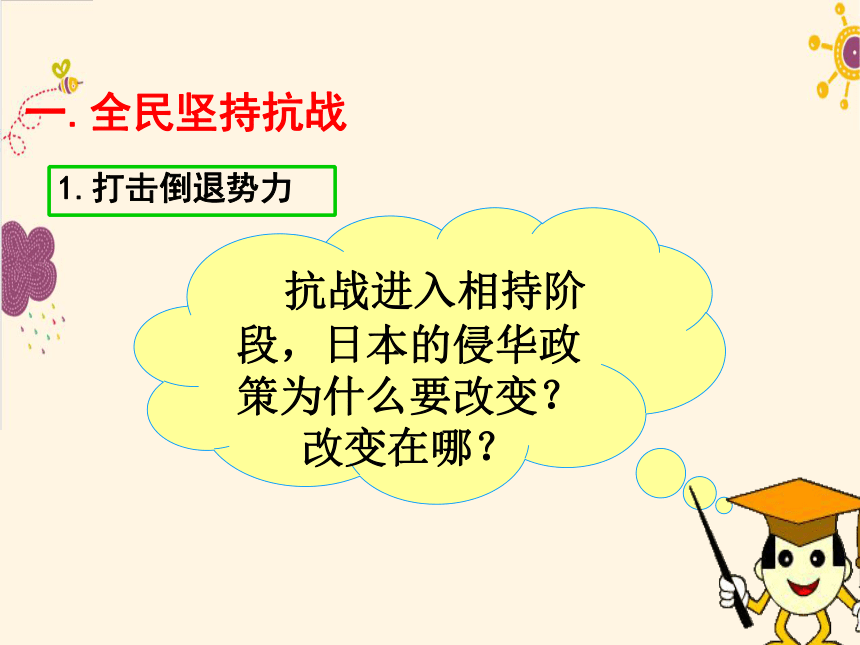 一. 全民坚持抗战

1. 打击倒退势力

抗战进入相持阶段，日本的侵华政策为什么要改变？改变在哪？